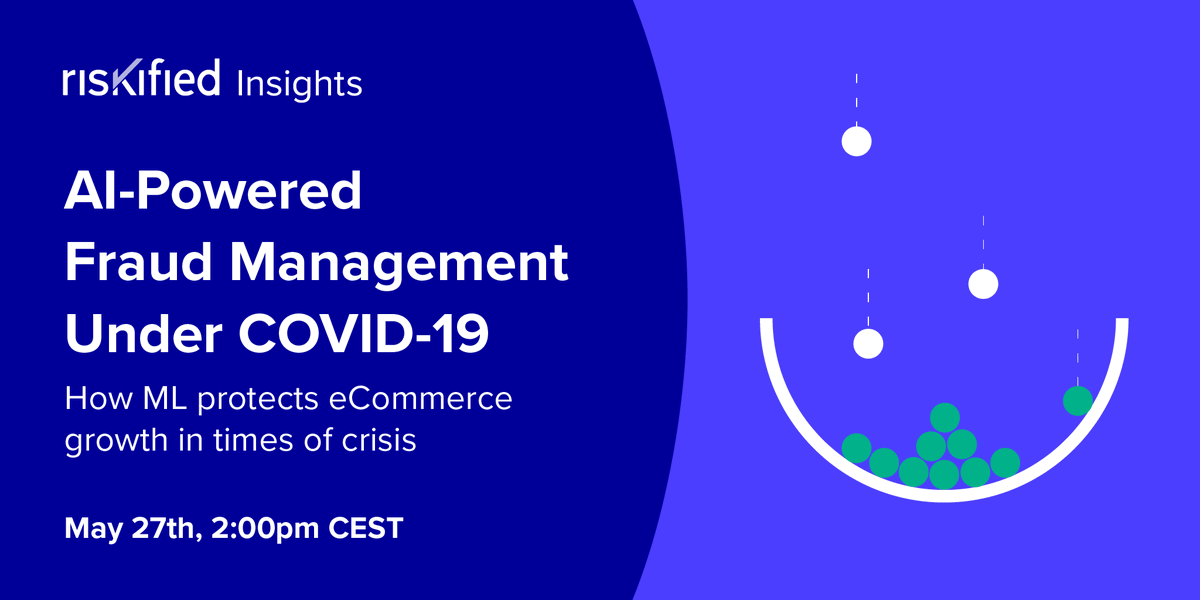 riskified Insights

AI-Powered Fraud Management Under COVID-19

How ML protects eCommerce growth in times of crisis

May 27th, 2:00pm CEST